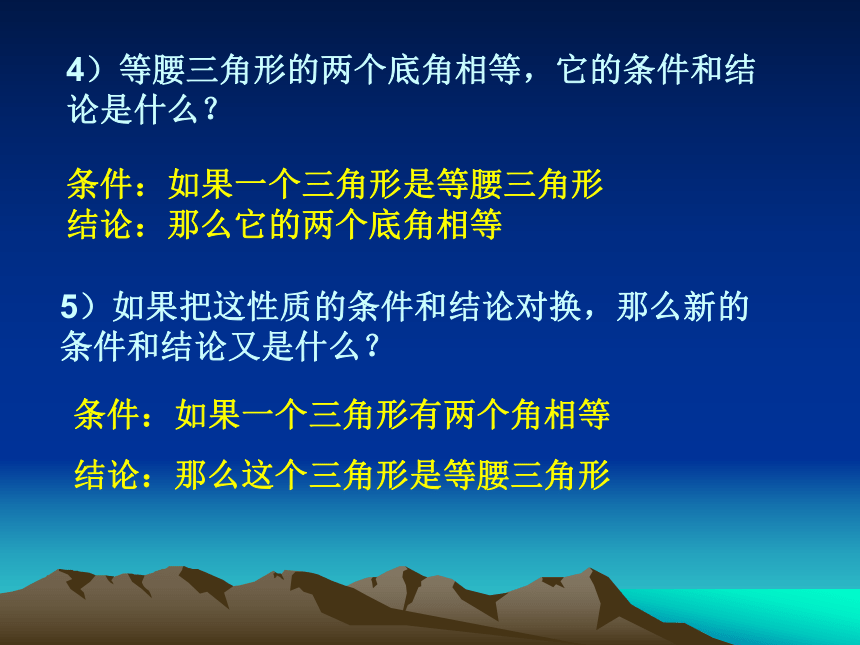 4）等腰三角形的两个底角相等，它的条件和结论是什么？

条件：如果一个三角形是等腰三角形
结论：那么它的两个底角相等

5）如果把这性质的条件和结论对换，那么新的条件和结论又是什么？

条件：如果一个三角形有两个角相等

结论：那么这个三角形是等腰三角形